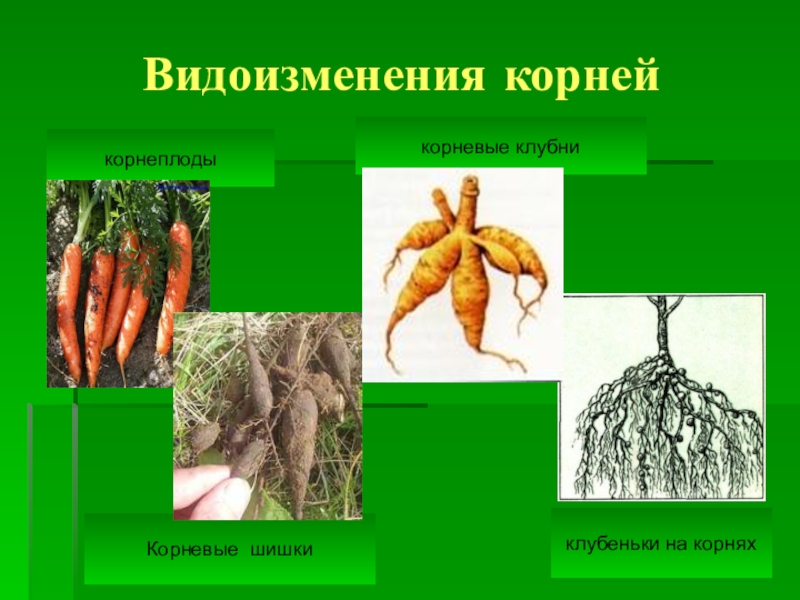 Видоизменения корней

корнеплоды

корневые клубни

Корневые шишки

клубеньки на корнях